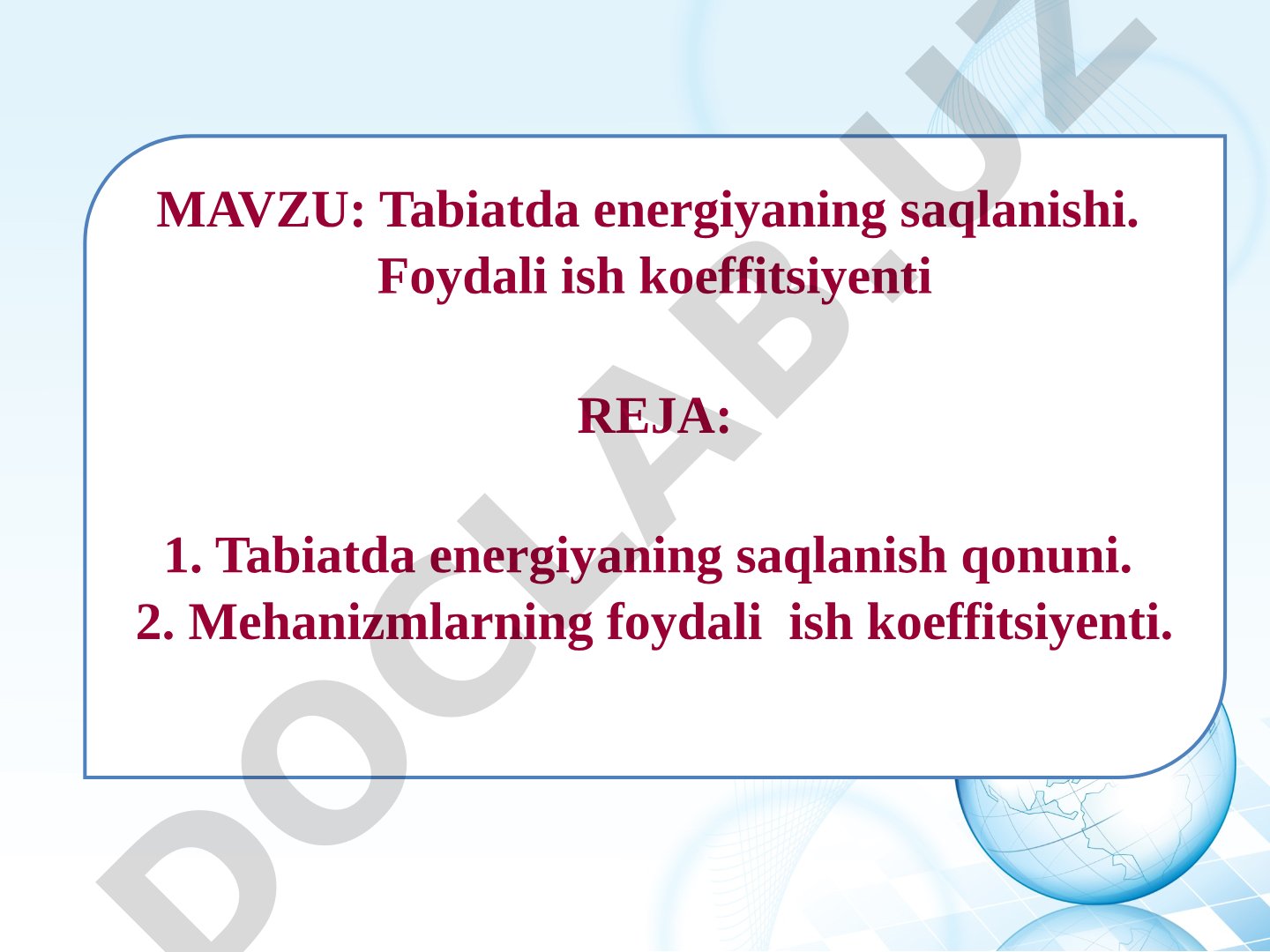 MAVZU: Tabiatda energiyaning saqlanishi. Foydali ish koeffitsiyenti

REJA:

1. Tabiatda energiyaning saqlanish qonuni.
2. Mehanizmlarning foydali ish koeffitsiyenti.

DOCLAB.UZ